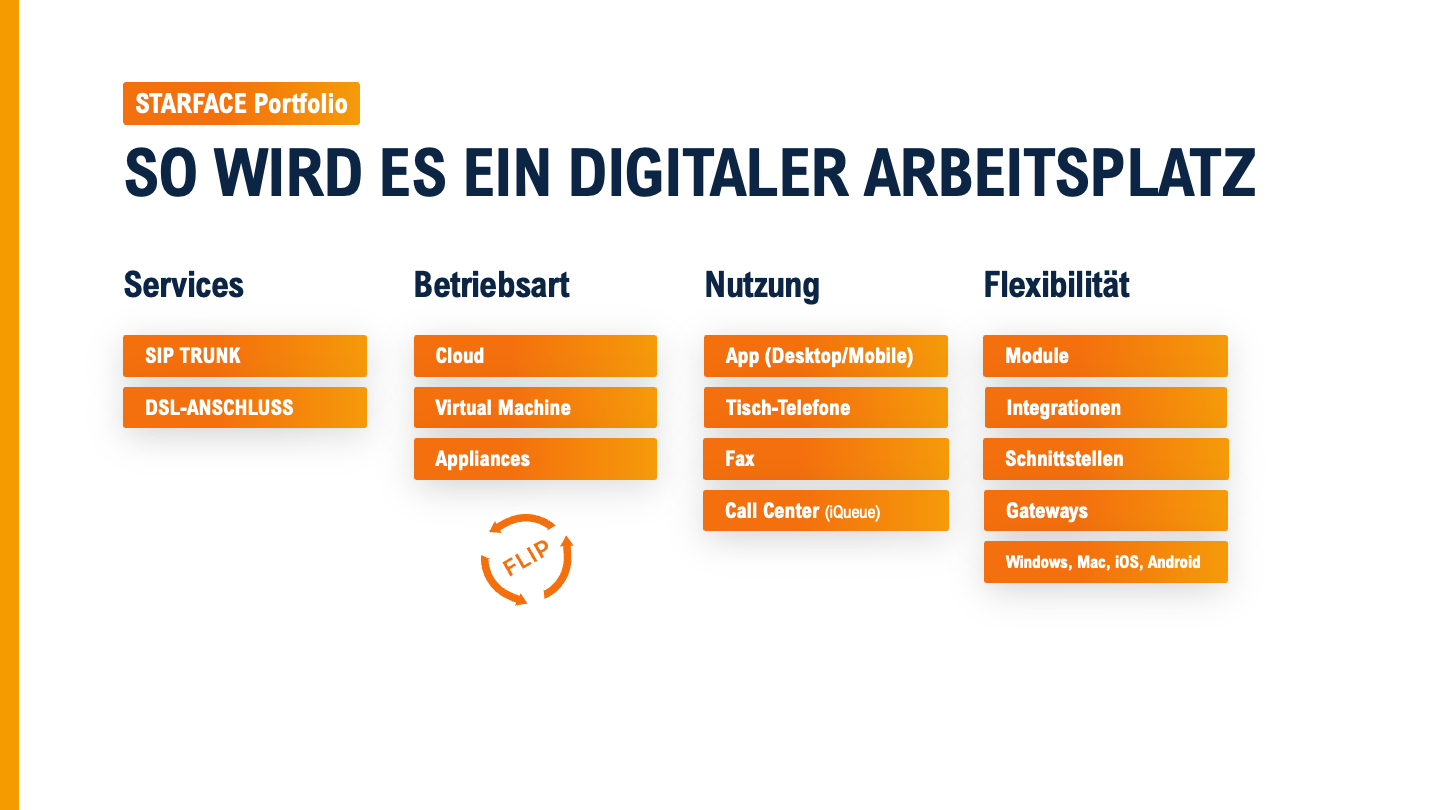 STARFACE Portfolio

SO WIRD ES EIN DIGITALER ARBEITSPLATZ

Services

SIP TRUNK

DSL-ANSCHLUSS

Betriebsart

Cloud

Virtual Machine

Appliances

FLIP

Nutzung

App (Desktop/Mobile)

Tisch-Telefone

Fax

Call Center (iQueue)

Flexibilität

Module

Integrationen

Schnittstellen

Gateways

Windows, Mac, iOS, Android